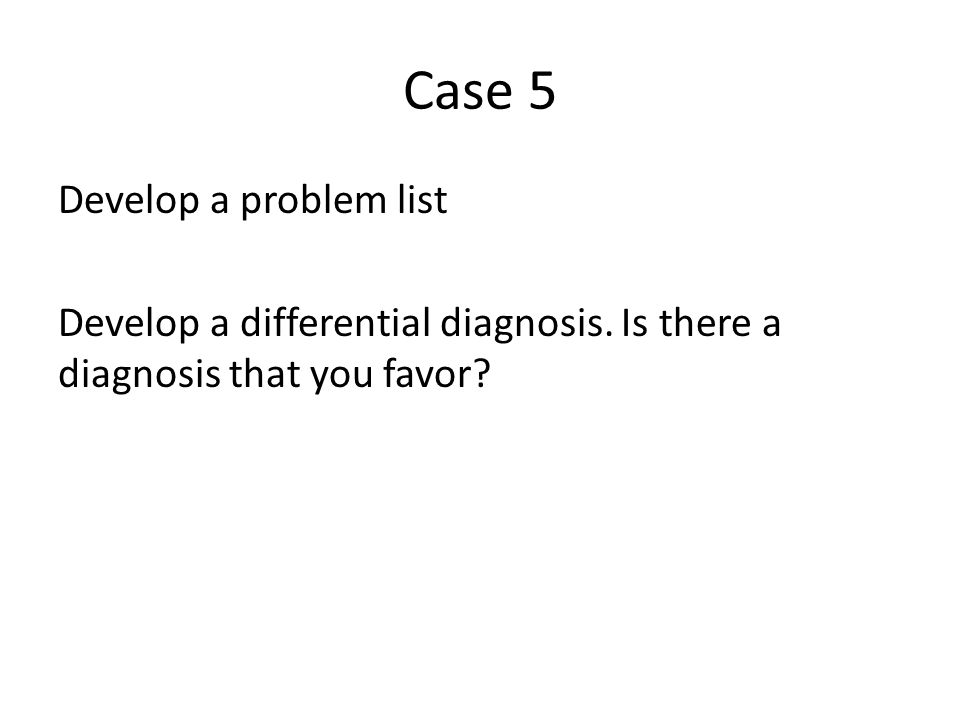 Case 5

Develop a problem list

Develop a differential diagnosis. Is there a diagnosis that you favor?